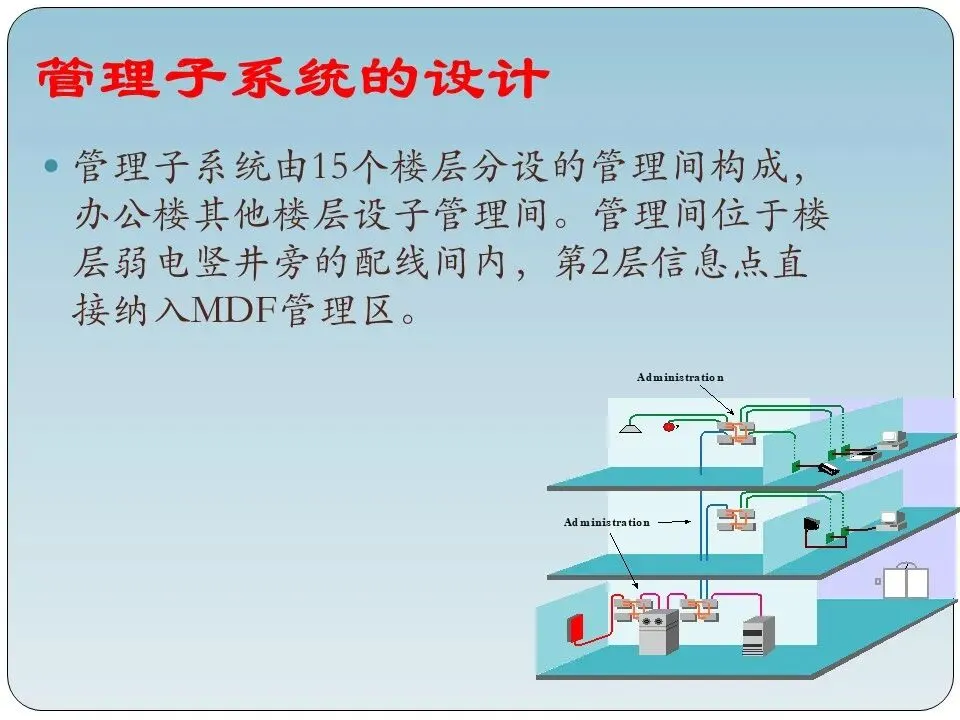 管理子系统的设计

• 管理子系统由15个楼层分设的管理间构成，办公楼其他楼层设子管理间。管理间位于楼层弱电竖井旁的配线间内，第2层信息点直接纳入MDF管理区。

Administration

Administration